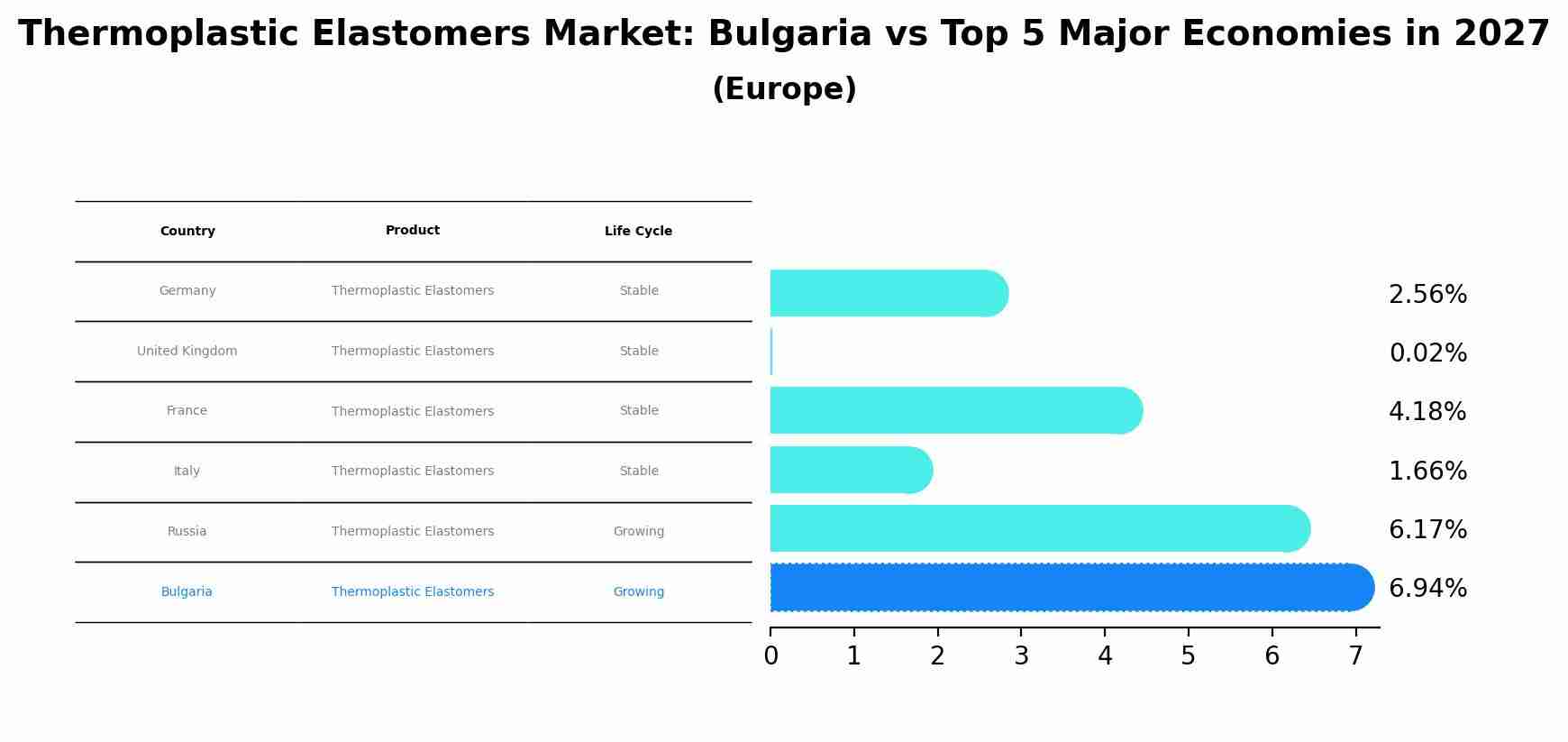 Thermoplastic Elastomers Market: Bulgaria vs Top 5 Major Economies in 2027
(Europe)

| Country | Product | Life Cycle |
|---|---|---|
| Germany | Thermoplastic Elastomers | Stable |
| United Kingdom | Thermoplastic Elastomers | Stable |
| France | Thermoplastic Elastomers | Stable |
| Italy | Thermoplastic Elastomers | Stable |
| Russia | Thermoplastic Elastomers | Growing |
| Bulgaria | Thermoplastic Elastomers | Growing |

2.56%
0.02%
4.18%
1.66%
6.17%
6.94%

0 1 2 3 4 5 6 7